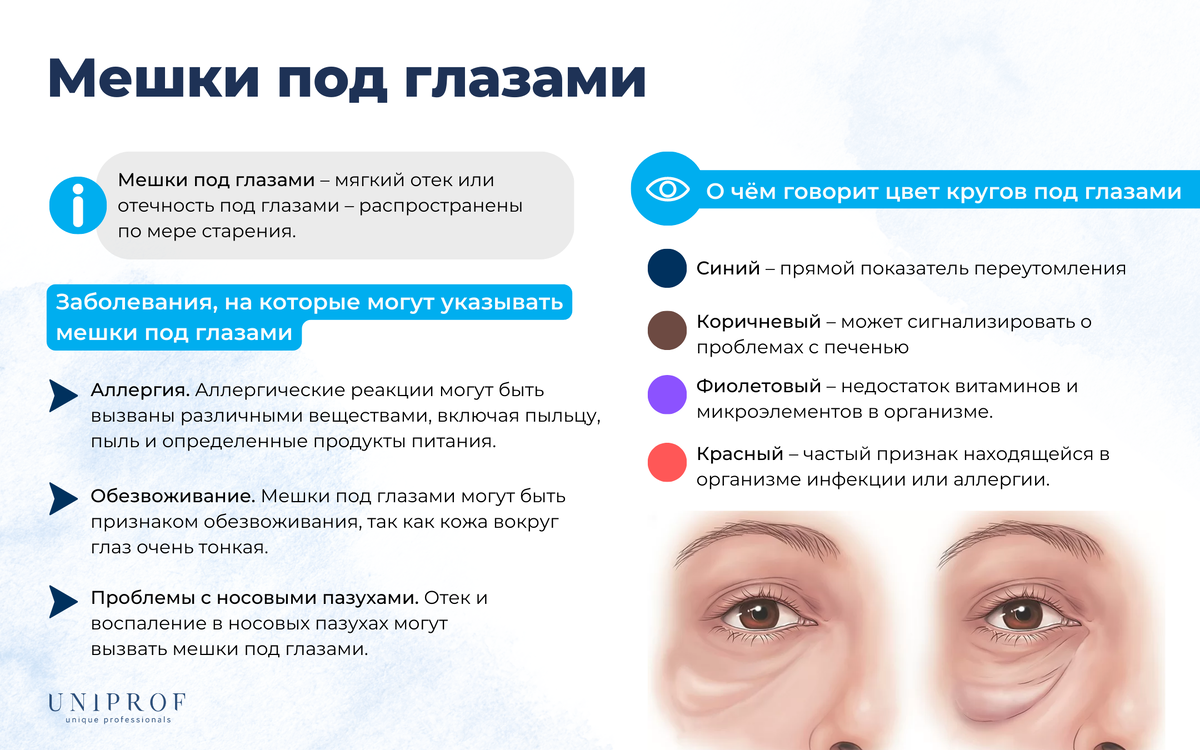 Мешки под глазами

Мешки под глазами – мягкий отек или отечность под глазами – распространены по мере старения.

Заболевания, на которые могут указывать мешки под глазами

Аллергия. Аллергические реакции могут быть вызваны различными веществами, включая пыльцу, пыль и определенные продукты питания.

Обезвоживание. Мешки под глазами могут быть признаком обезвоживания, так как кожа вокруг глаз очень тонкая.

Проблемы с носовыми пазухами. Отек и воспаление в носовых пазухах могут вызвать мешки под глазами.

UNIPROF
unique professionals

О чём говорит цвет кругов под глазами

Синий – прямой показатель переутомления

Коричневый – может сигнализировать о проблемах с печенью

Фиолетовый – недостаток витаминов и микроэлементов в организме.

Красный – частый признак находящейся в организме инфекции или аллергии.